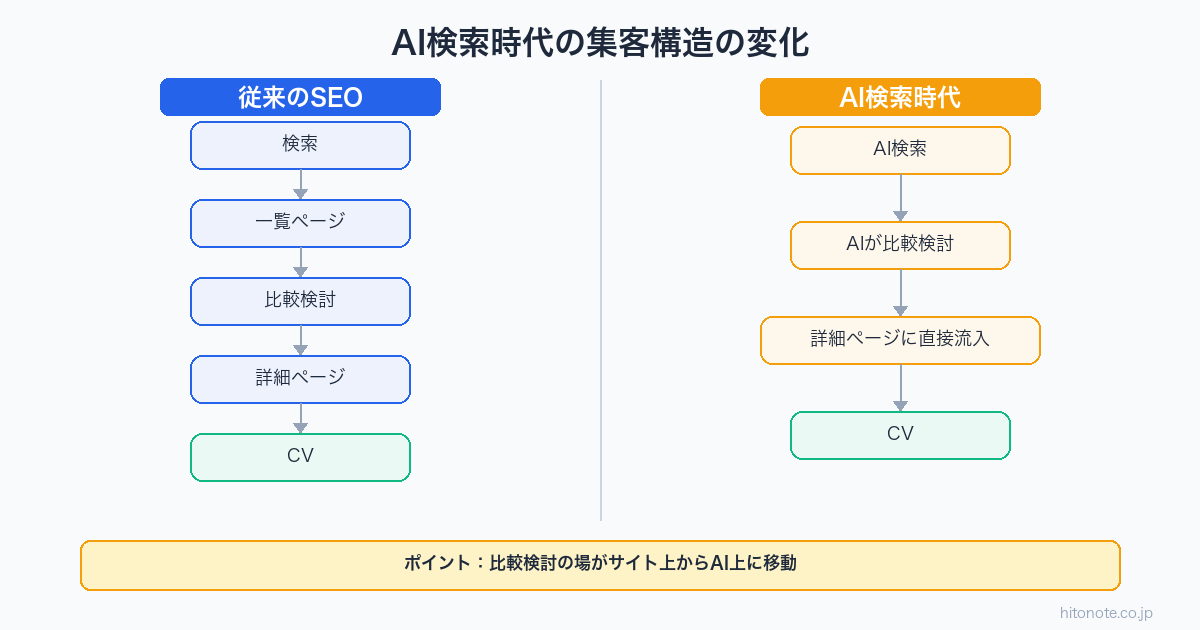 AI検索時代の集客構造の変化

従来のSEO

検索

一覧ページ

比較検討

詳細ページ

CV

AI検索時代

AI検索

AIが比較検討

詳細ページに直接流入

CV

ポイント：比較検討の場がサイト上からAI上に移動

hitonote.co.jp